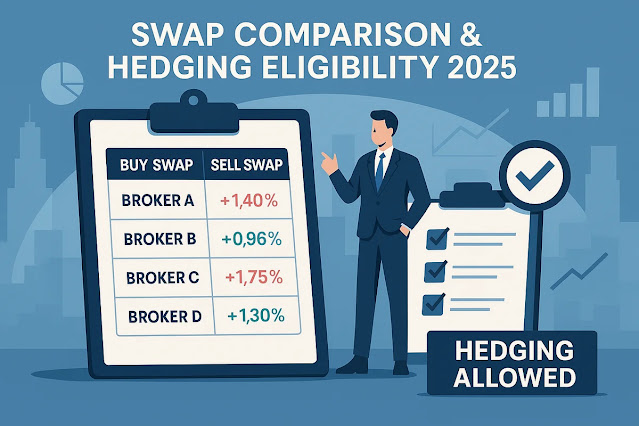 SWAP COMPARISON & HEDGING ELIGIBILITY 2025

| BUY SWAP | SELL SWAP |
|---|---|
| BROKER A | +1,40% |
| BROKER B | +0,96% |
| BROKER C | +1,75% |
| BROKER D | +1,30% |

HEDGING ALLOWED